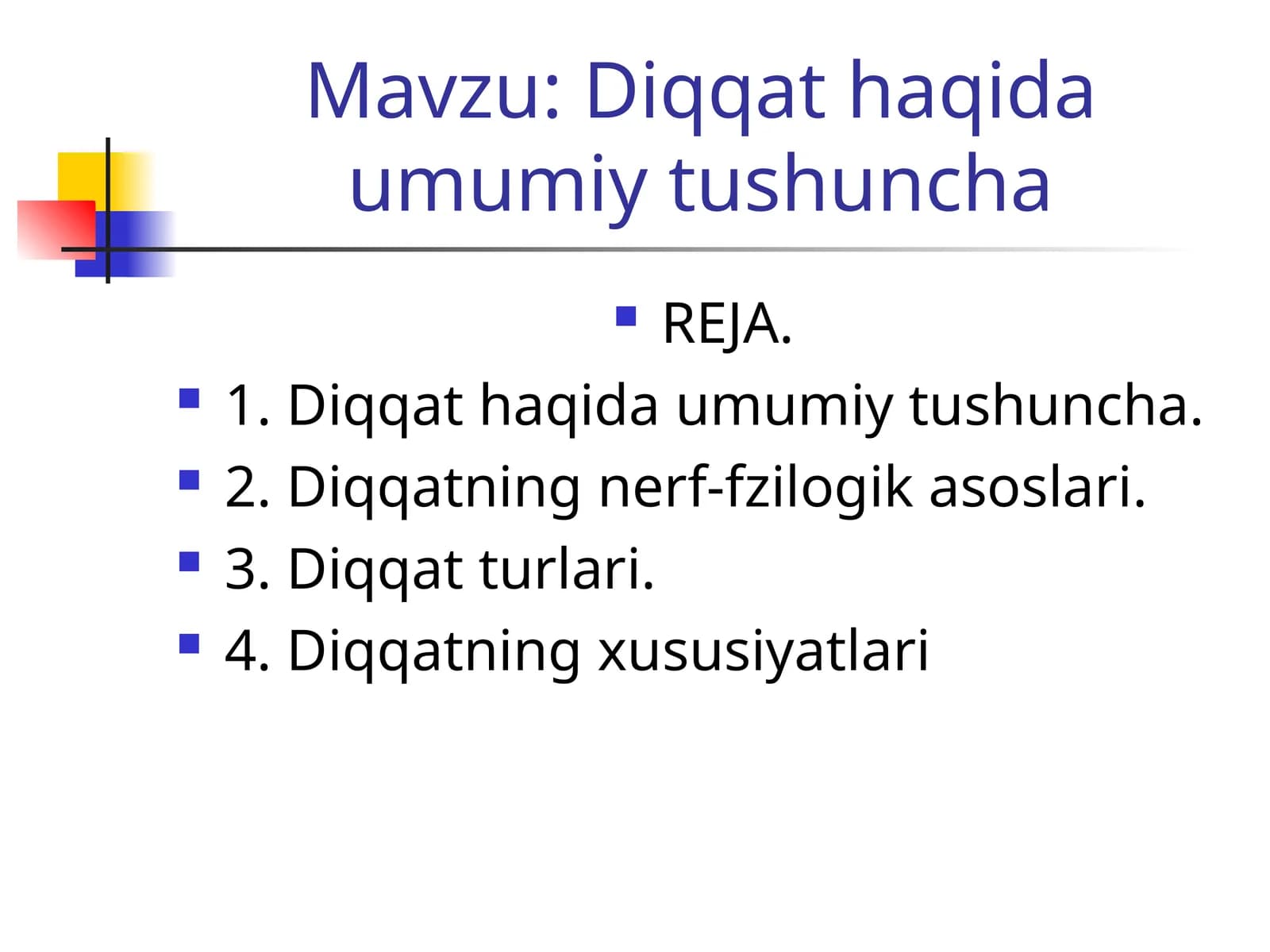 Mavzu: Diqqat haqida umumiy tushuncha

REJA.

1. Diqqat haqida umumiy tushuncha.

2. Diqqatning nerf-fzilogik asoslari.

3. Diqqat turlari.

4. Diqqatning xususiyatlari